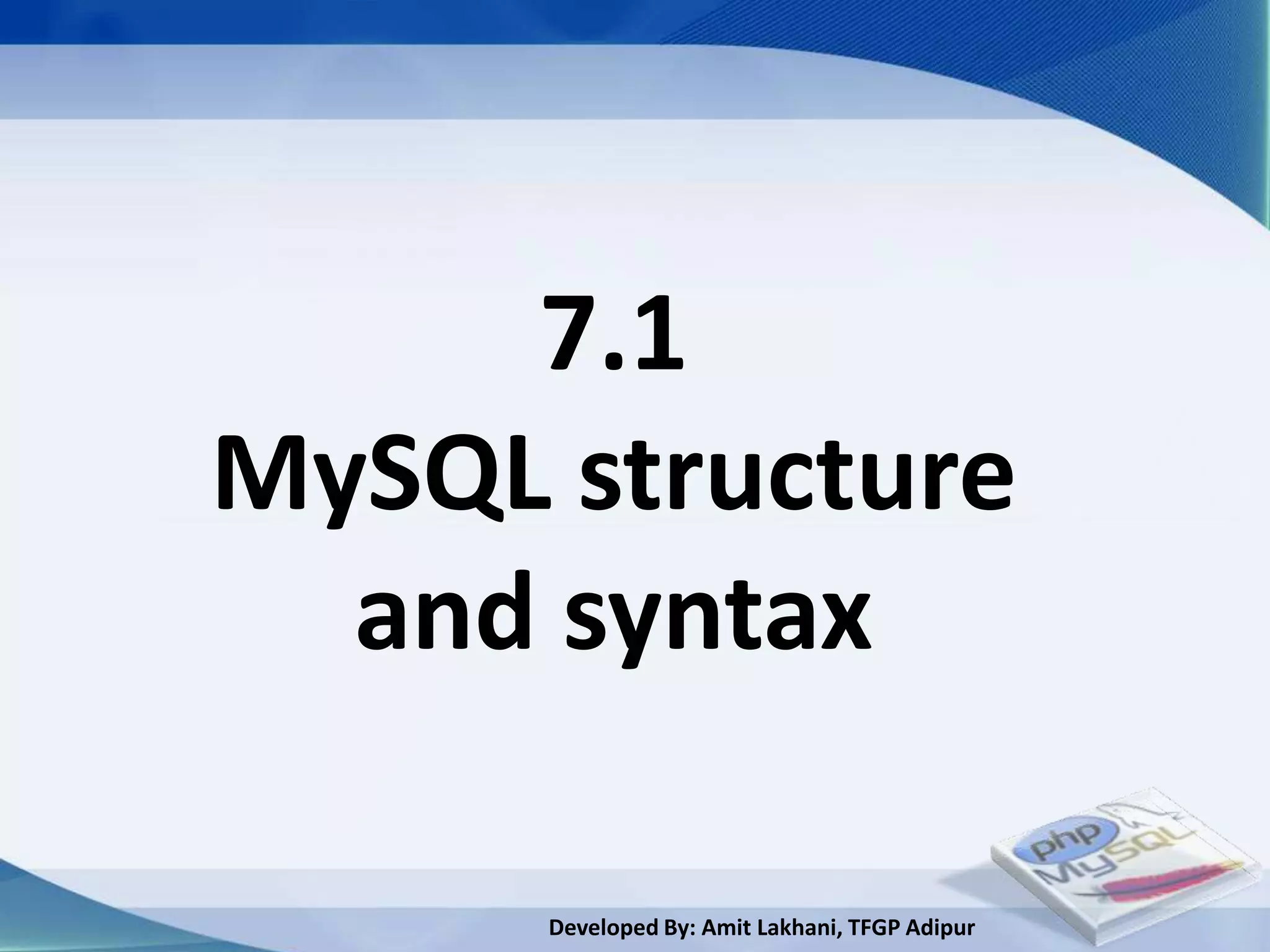 7.1
MySQL structure and syntax

php
MySQL

Developed By: Amit Lakhani, TFGP Adipur